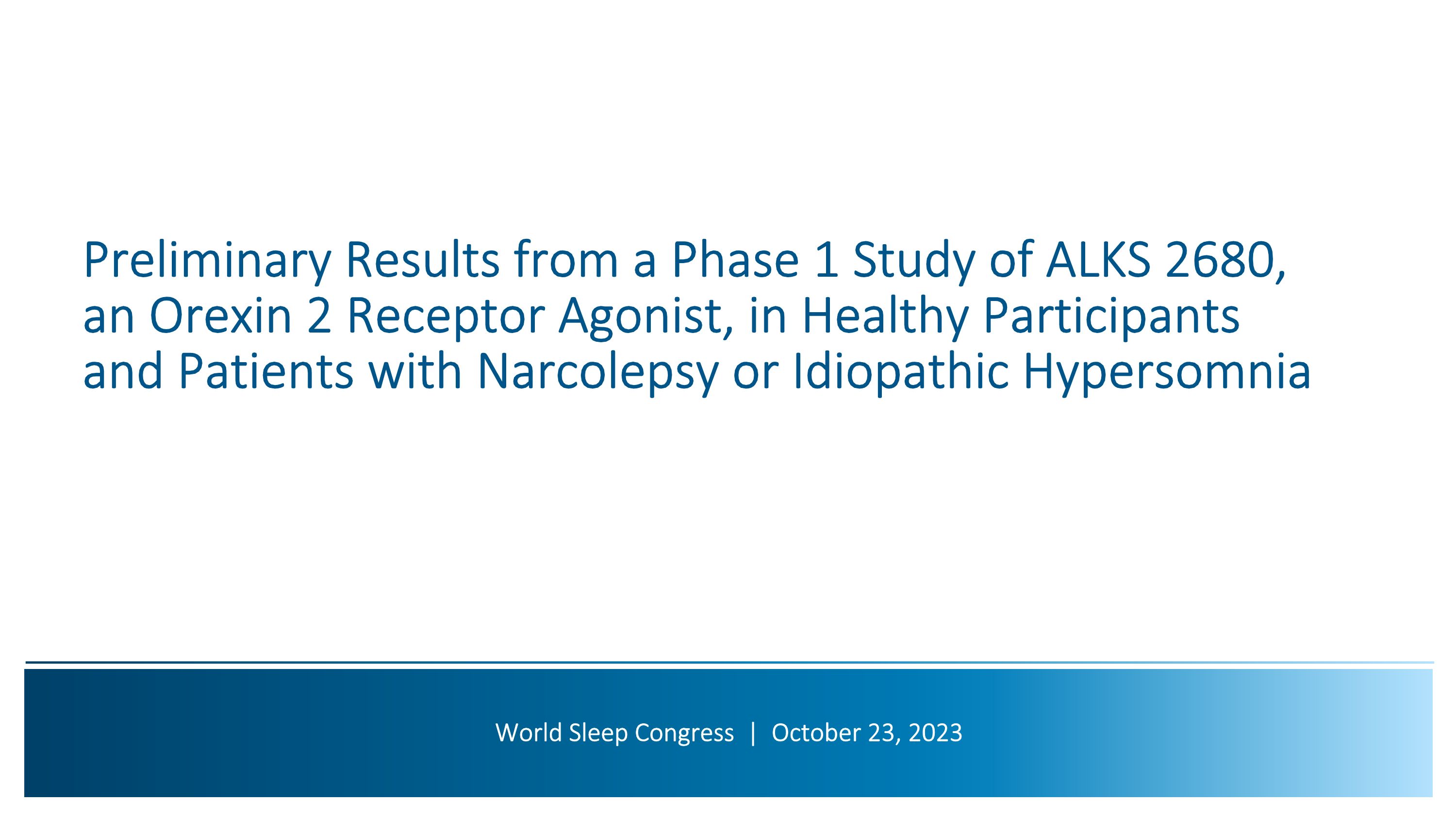 Preliminary Results from a Phase 1 Study of ALKS 2680, an Orexin 2 Receptor Agonist, in Healthy Participants and Patients with Narcolepsy or Idiopathic Hypersomnia

World Sleep Congress | October 23, 2023